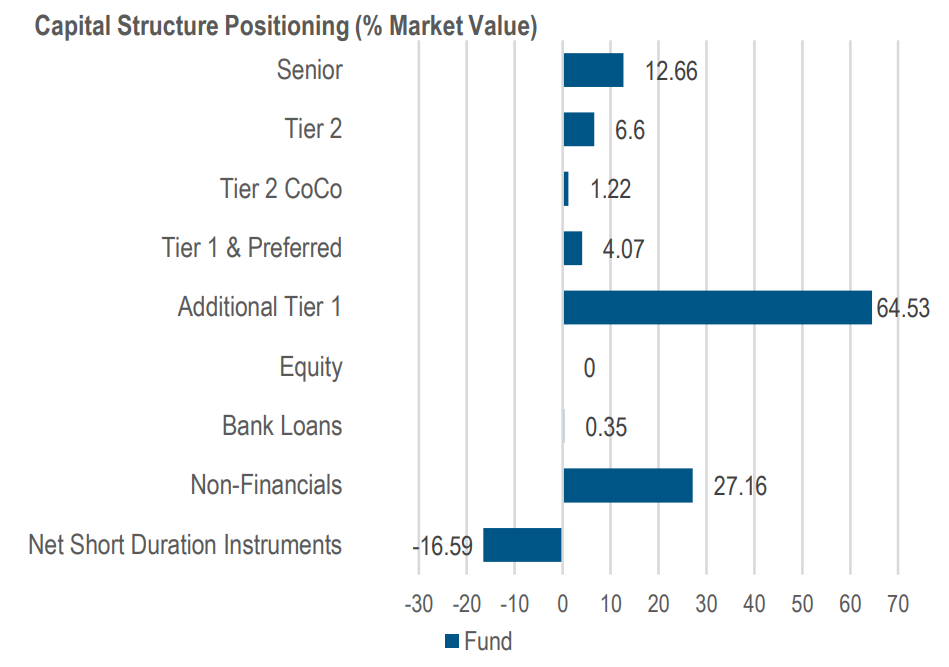 Capital Structure Positioning (% Market Value)

Senior 12.66
Tier 2 6.6
Tier 2 CoCo 1.22
Tier 1 & Preferred 4.07
Additional Tier 1 64.53
Equity 0
Bank Loans 0.35
Non-Financials 27.16
Net Short Duration Instruments -16.59

-30 -20 -10 0 10 20 30 40 50 60 70

Fund